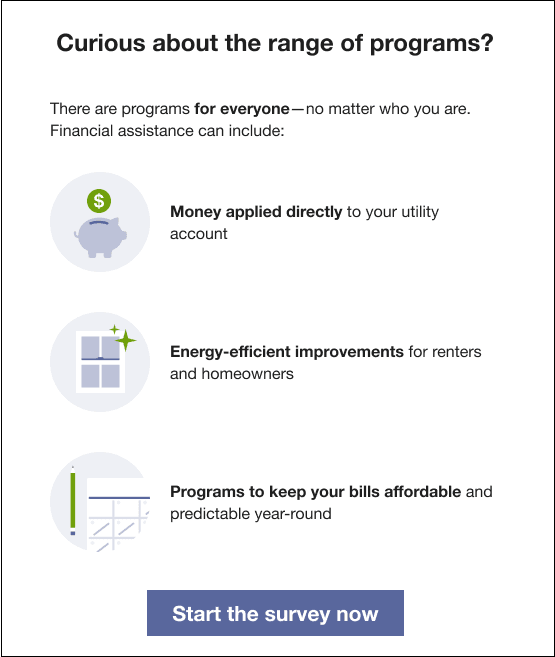 Curious about the range of programs?

There are programs for everyone—no matter who you are. Financial assistance can include:

$

Money applied directly to your utility account

Energy-efficient improvements for renters and homeowners

Programs to keep your bills affordable and predictable year-round

Start the survey now